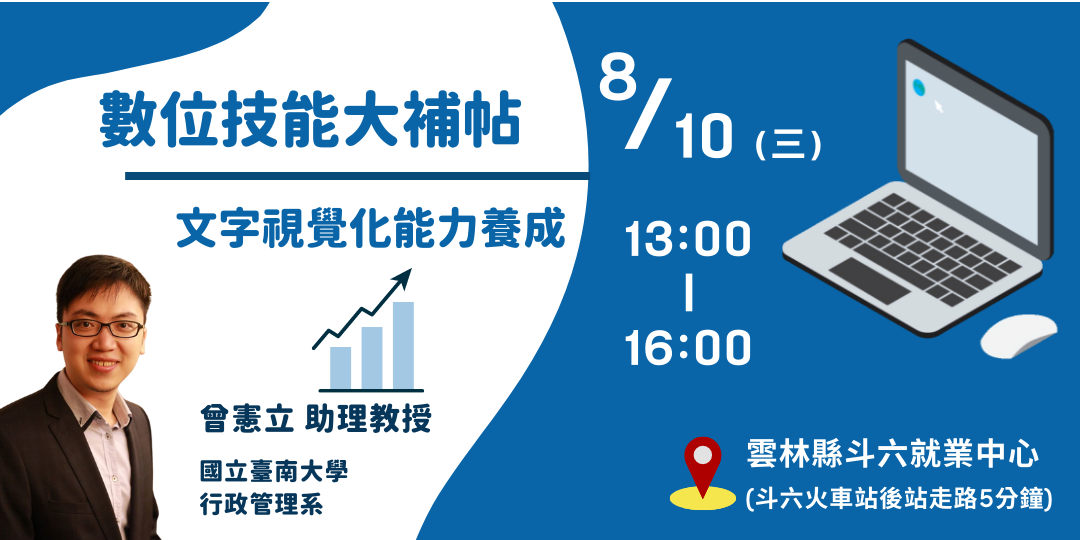 數位技能大補帖

文字視覺化能力養成

曾憲立 助理教授

國立臺南大學
行政管理系

8/10 (三)

13:00
|
16:00

雲林縣斗六就業中心
(斗六火車站後站走路5分鐘)